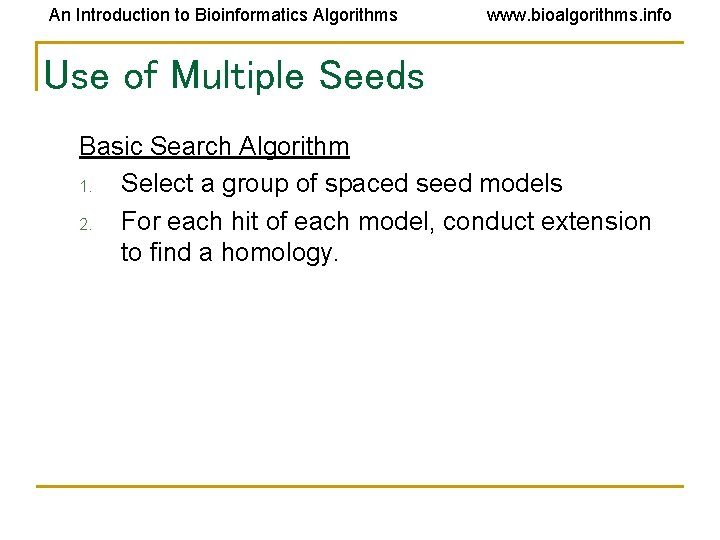 An Introduction to Bioinformatics Algorithms www.bioalgorithms.info

Use of Multiple Seeds

Basic Search Algorithm

1. Select a group of spaced seed models
2. For each hit of each model, conduct extension to find a homology.